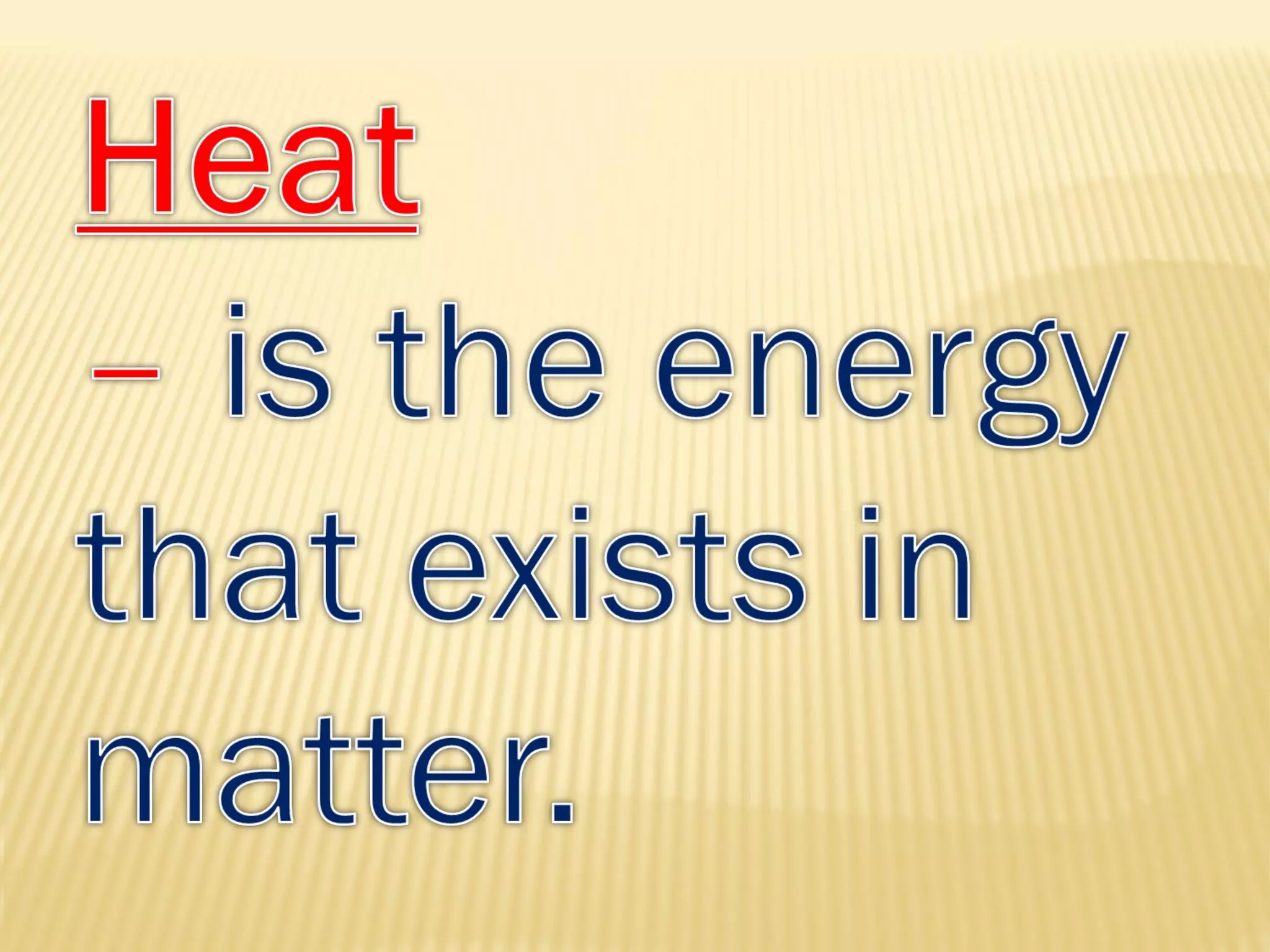 Heat – is the energy that exists in matter.